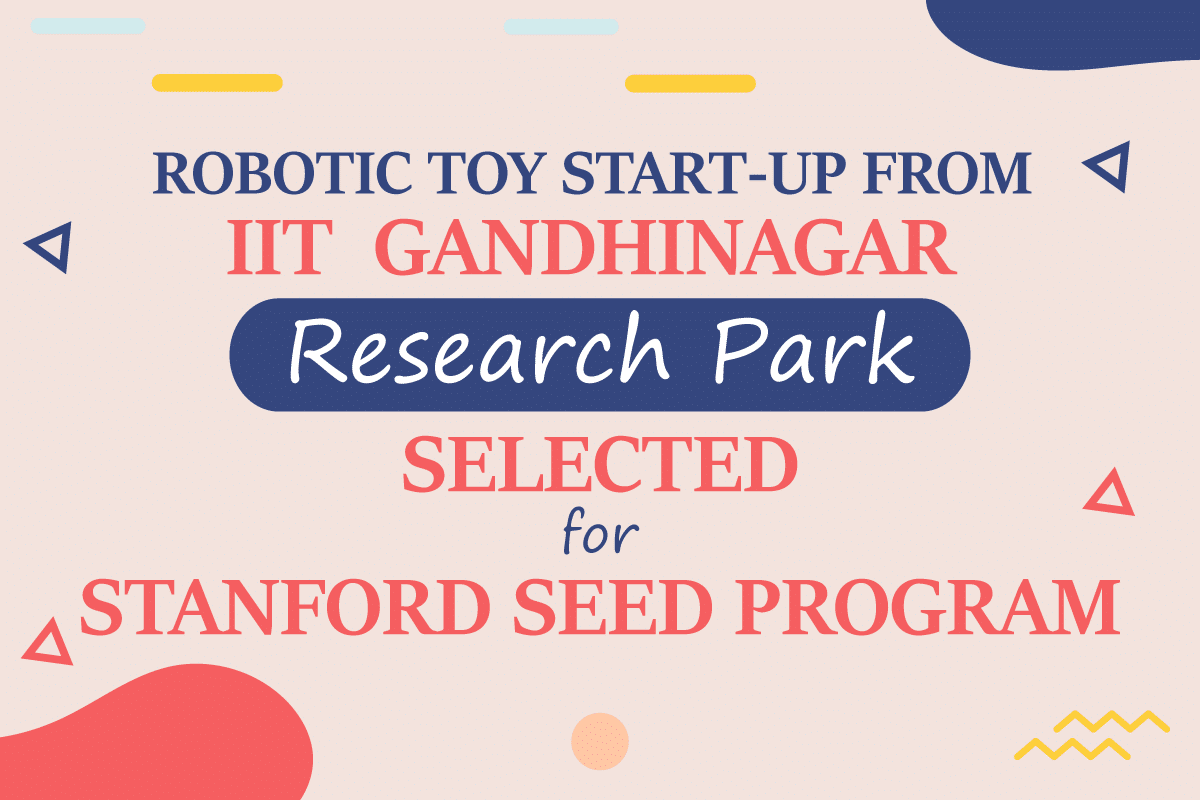 ROBOTIC TOY START-UP FROM
IIT GANDHINAGAR
Research Park
SELECTED
for
STANFORD SEED PROGRAM